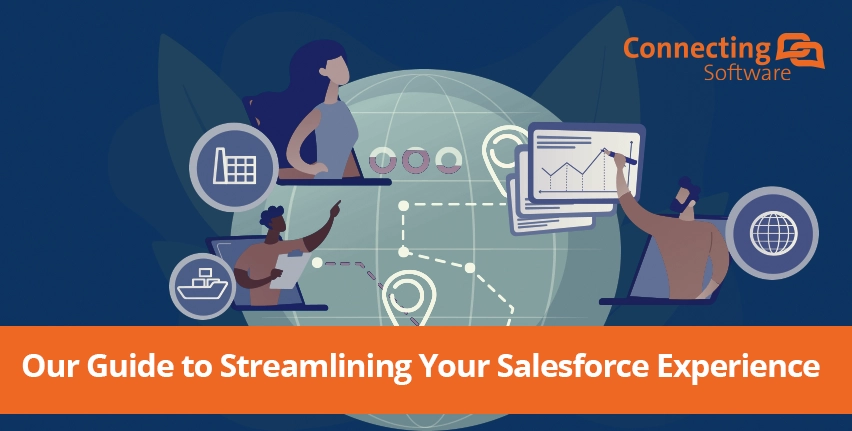 Connecting Software

Our Guide to Streamlining Your Salesforce Experience